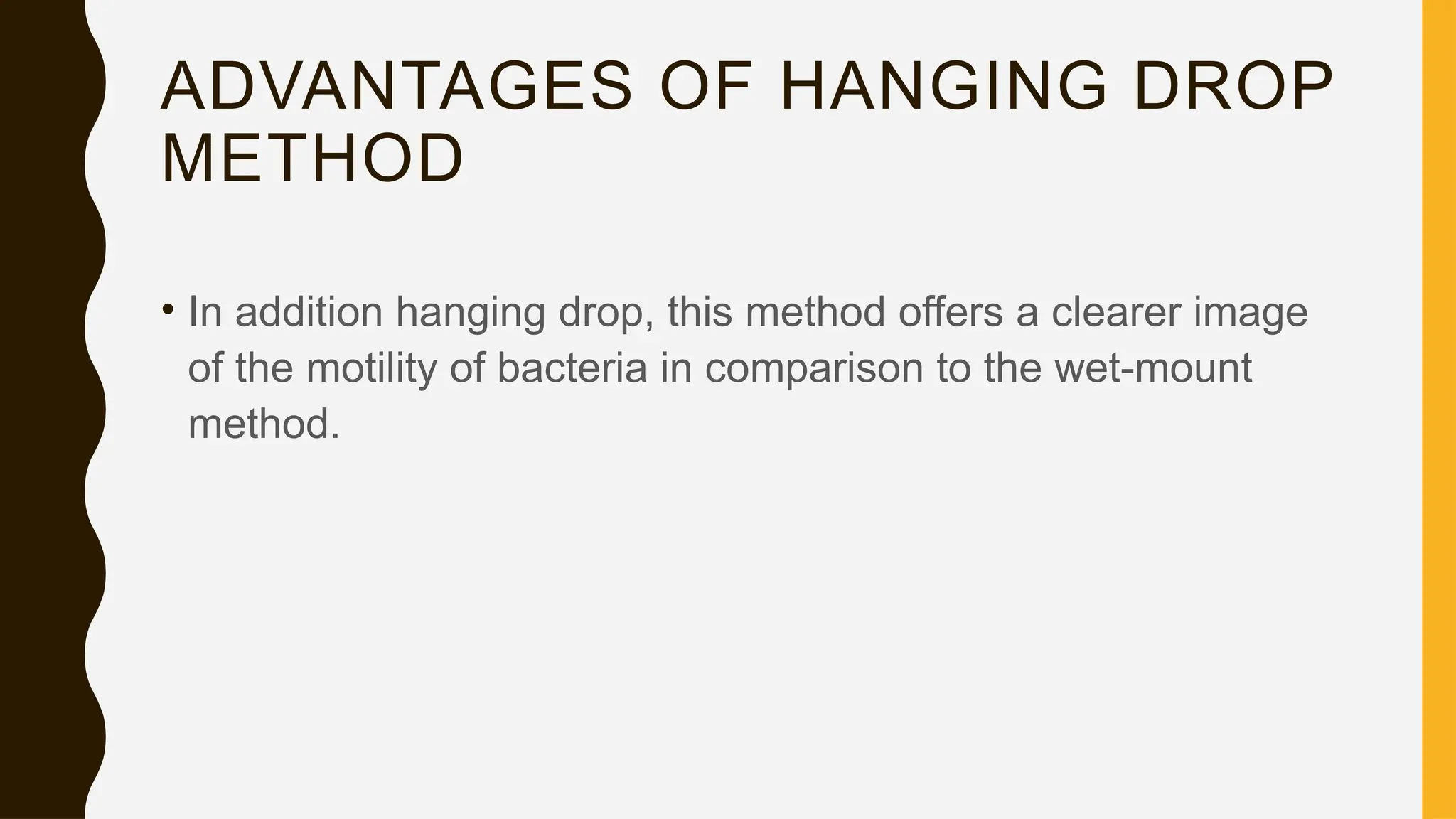 ADVANTAGES OF HANGING DROP METHOD

• In addition hanging drop, this method offers a clearer image of the motility of bacteria in comparison to the wet-mount method.